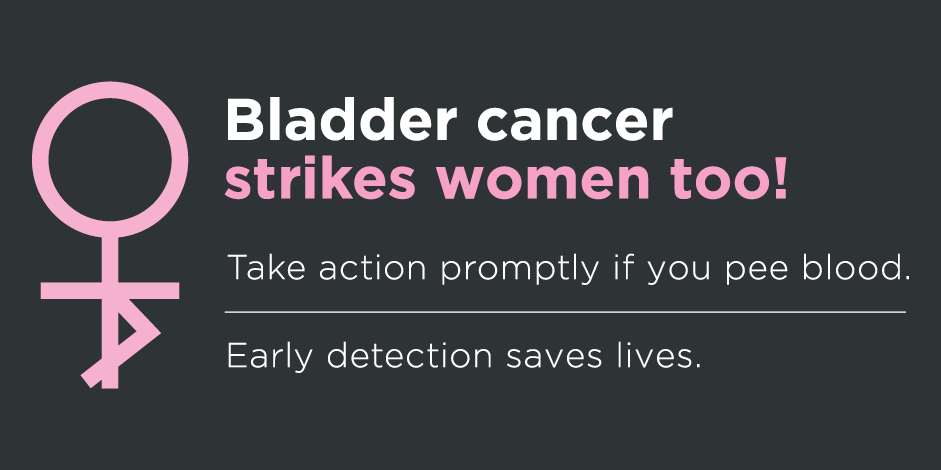 Bladder cancer
strikes women too!

Take action promptly if you pee blood.

Early detection saves lives.